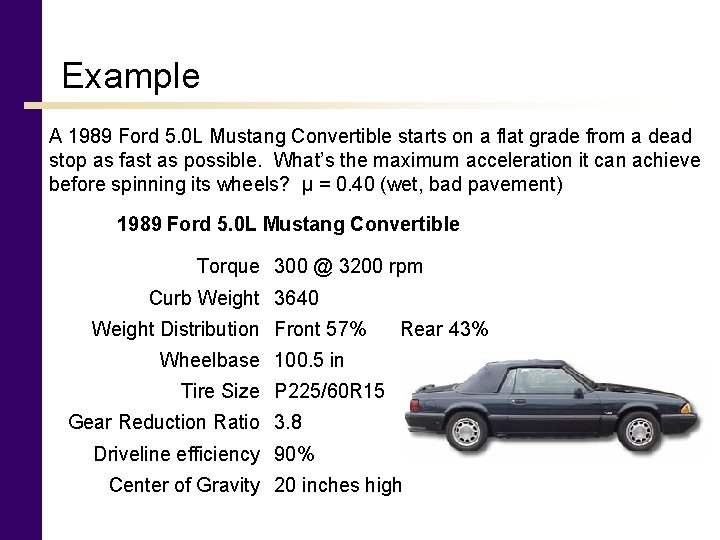 Example

A 1989 Ford 5.0L Mustang Convertible starts on a flat grade from a dead stop as fast as possible. What's the maximum acceleration it can achieve before spinning its wheels? μ = 0.40 (wet, bad pavement)

1989 Ford 5.0L Mustang Convertible

| | | |
|---|---|---|
| Torque | 300 @ 3200 rpm | |
| Curb Weight | 3640 | |
| Weight Distribution | Front 57% | Rear 43% |
| Wheelbase | 100.5 in | |
| Tire Size | P225/60R15 | |
| Gear Reduction Ratio | 3.8 | |
| Driveline efficiency | 90% | |
| Center of Gravity | 20 inches high | |